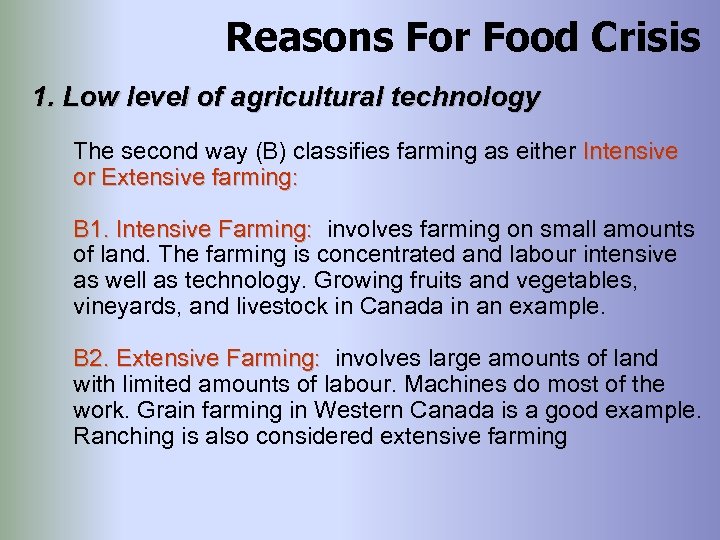 Reasons For Food Crisis

1. Low level of agricultural technology

The second way (B) classifies farming as either Intensive or Extensive farming:

B1. Intensive Farming: involves farming on small amounts of land. The farming is concentrated and labour intensive as well as technology. Growing fruits and vegetables, vineyards, and livestock in Canada in an example.

B2. Extensive Farming: involves large amounts of land with limited amounts of labour. Machines do most of the work. Grain farming in Western Canada is a good example. Ranching is also considered extensive farming